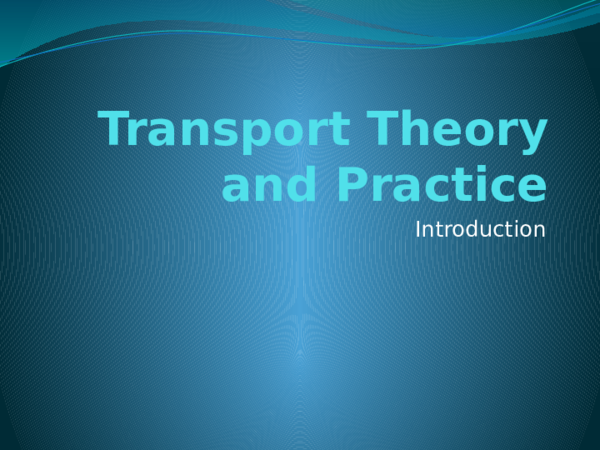 Transport Theory and Practice

Introduction